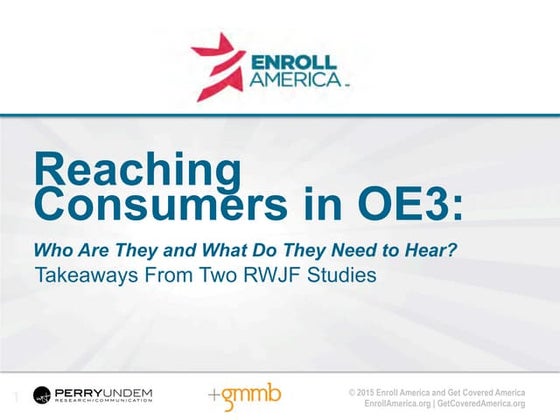 ENROLL AMERICA™

Reaching Consumers in OE3:

Who Are They and What Do They Need to Hear?

Takeaways From Two RWJF Studies

1

PERRYUNDEM RESEARCH/COMMUNICATION

+gmmb

© 2015 Enroll America and Get Covered America
EnrollAmerica.org | GetCoveredAmerica.org